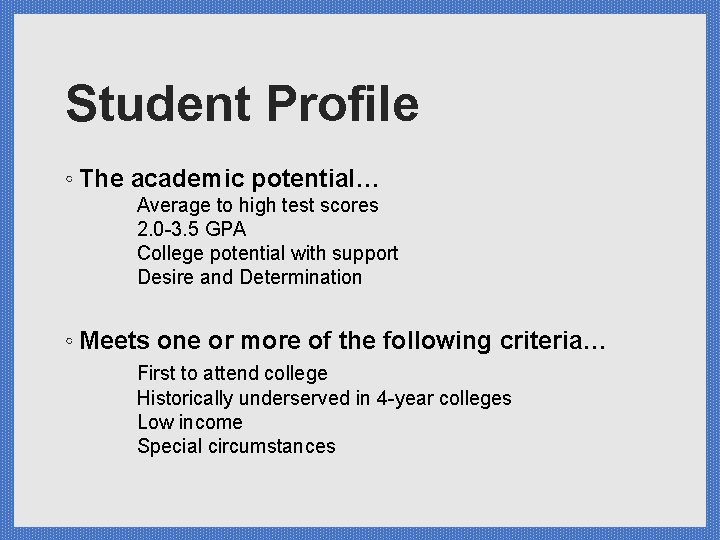 Student Profile

◦ The academic potential…
Average to high test scores
2.0-3.5 GPA
College potential with support
Desire and Determination

◦ Meets one or more of the following criteria…
First to attend college
Historically underserved in 4-year colleges
Low income
Special circumstances